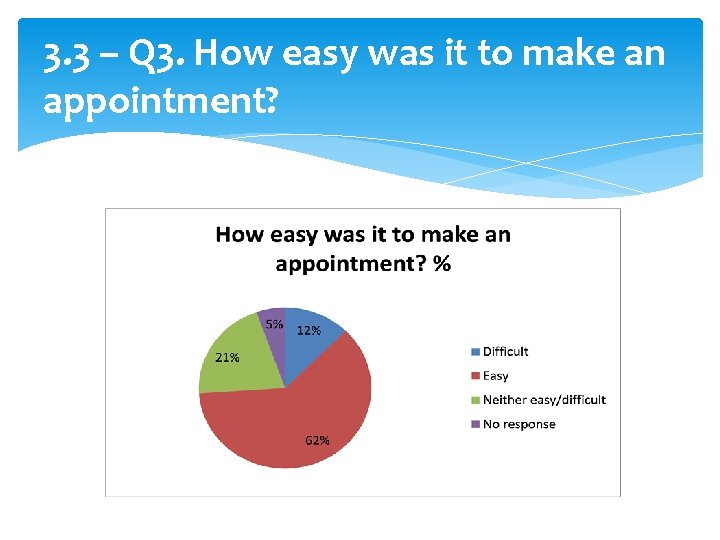 3.3 – Q3. How easy was it to make an appointment?

How easy was it to make an appointment? %

5%
12%
21%
62%

Difficult
Easy
Neither easy/difficult
No response